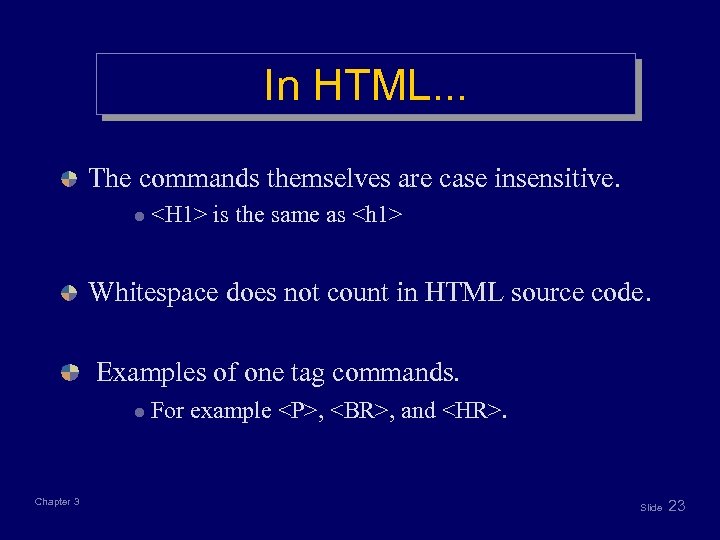 In HTML...

The commands themselves are case insensitive.

<H1> is the same as <h1>

Whitespace does not count in HTML source code.

Examples of one tag commands.

For example <P>, <BR>, and <HR>.

Chapter 3

Slide 23